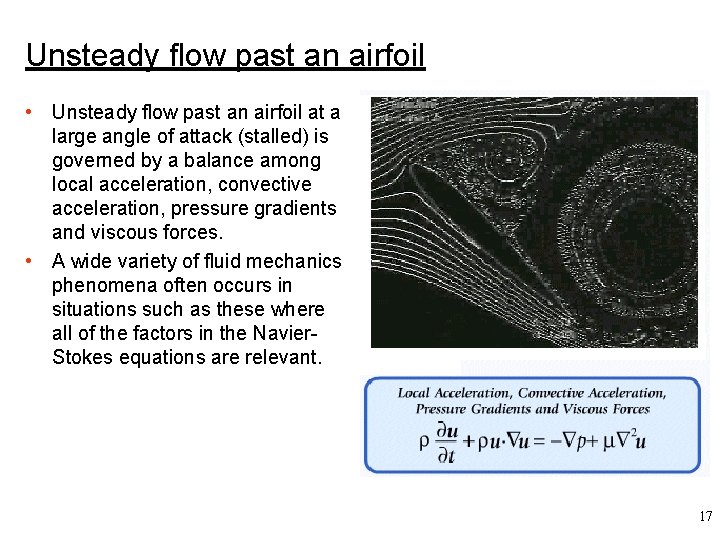 Unsteady flow past an airfoil

• Unsteady flow past an airfoil at a large angle of attack (stalled) is governed by a balance among local acceleration, convective acceleration, pressure gradients and viscous forces.
• A wide variety of fluid mechanics phenomena often occurs in situations such as these where all of the factors in the Navier-Stokes equations are relevant.

Local Acceleration, Convective Acceleration, Pressure Gradients and Viscous Forces
$\rho \frac{\partial \boldsymbol{u}}{\partial t} + \rho \boldsymbol{u} \cdot \nabla \boldsymbol{u} = -\nabla p + \mu \nabla^2 \boldsymbol{u}$

17